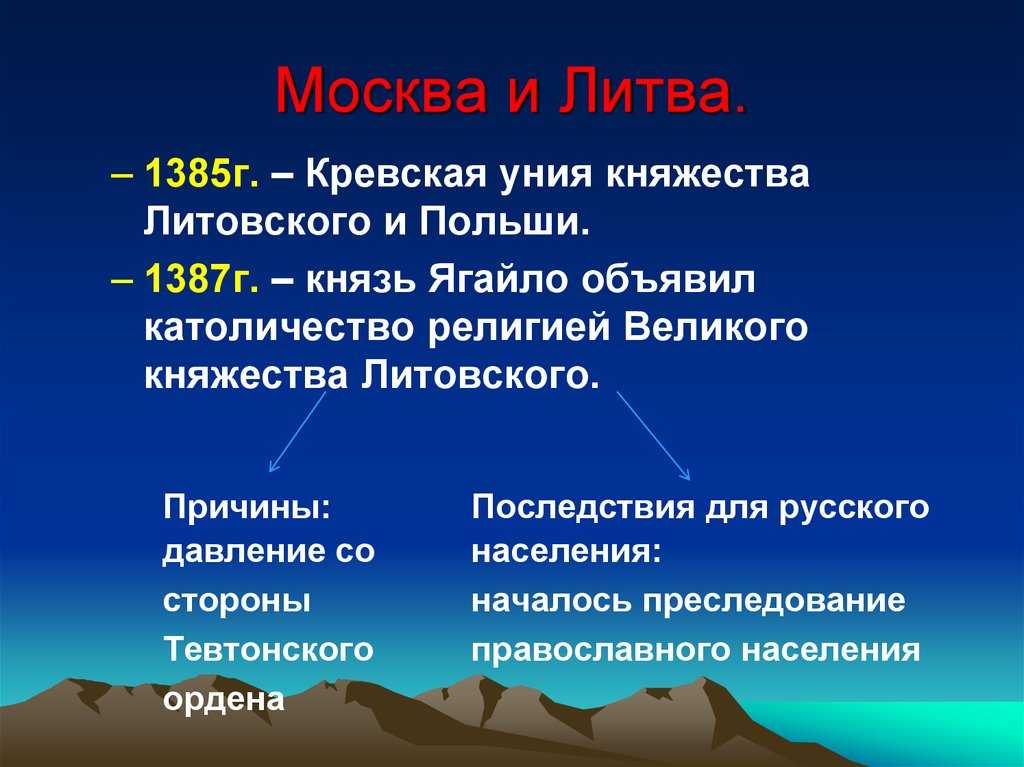 Москва и Литва.

– 1385г. – Кревская уния княжества Литовского и Польши.

– 1387г. – князь Ягайло объявил католичество религией Великого княжества Литовского.

Причины: давление со стороны Тевтонского ордена

Последствия для русского населения: началось преследование православного населения